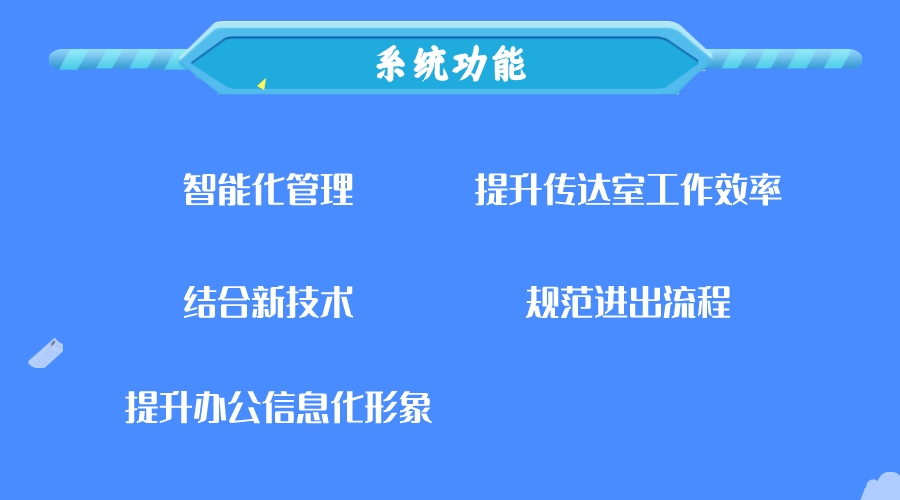 系统功能

智能化管理

提升传达室工作效率

结合新技术

规范进出流程

提升办公信息化形象